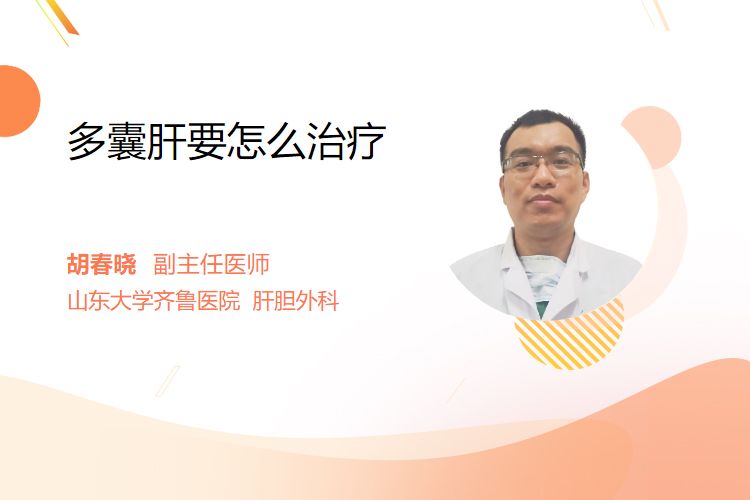 多囊肝要怎么治疗

胡春晓 副主任医师
山东大学齐鲁医院 肝胆外科